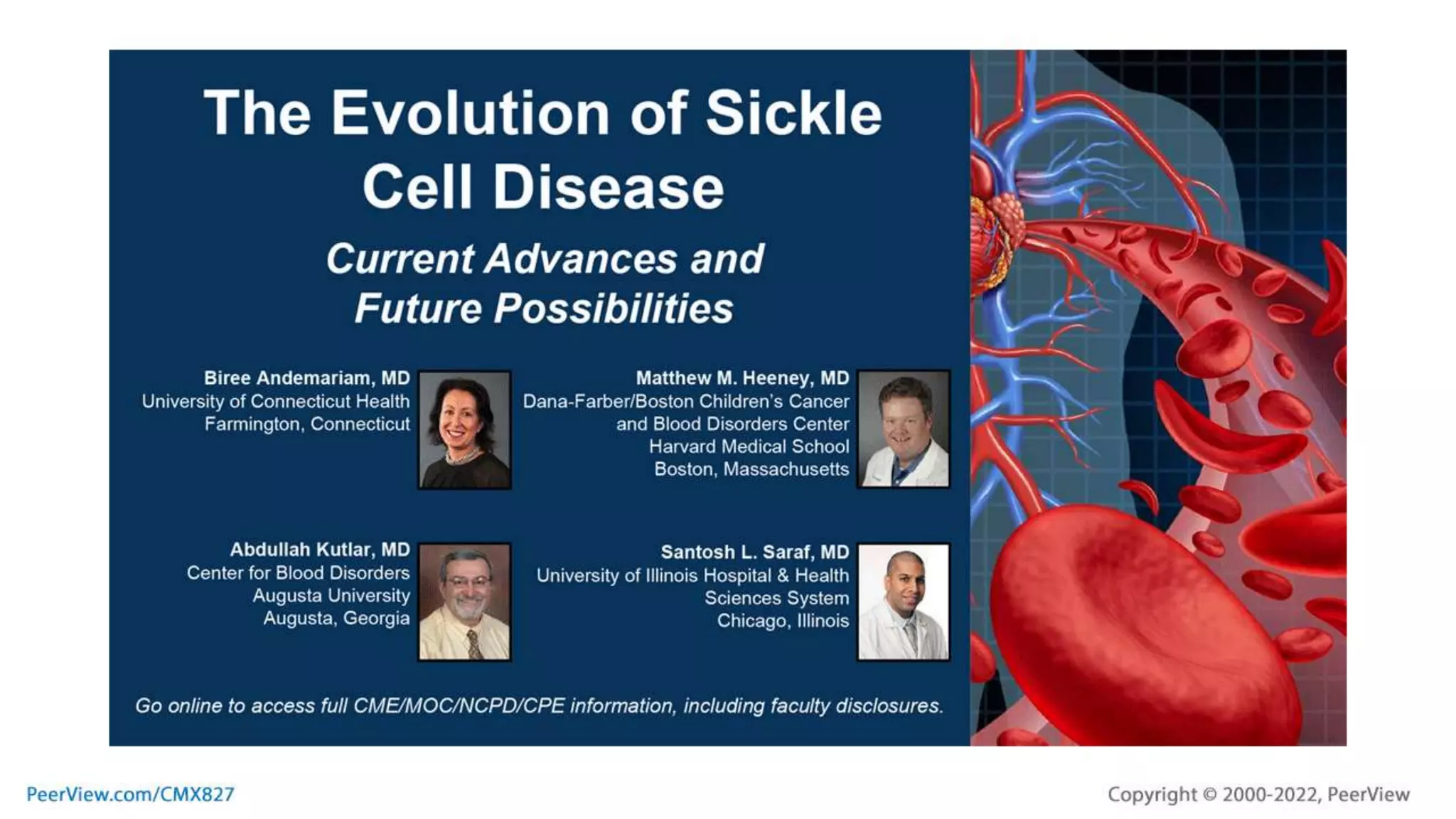 The Evolution of Sickle Cell Disease

Current Advances and Future Possibilities

Biree Andemariam, MD
University of Connecticut Health
Farmington, Connecticut

Matthew M. Heeney, MD
Dana-Farber/Boston Children's Cancer and Blood Disorders Center
Harvard Medical School
Boston, Massachusetts

Abdullah Kutlar, MD
Center for Blood Disorders
Augusta University
Augusta, Georgia

Santosh L. Saraf, MD
University of Illinois Hospital & Health Sciences System
Chicago, Illinois

Go online to access full CME/MOC/NCPD/CPE information, including faculty disclosures.

PeerView.com/CMX827

Copyright © 2000-2022, PeerView